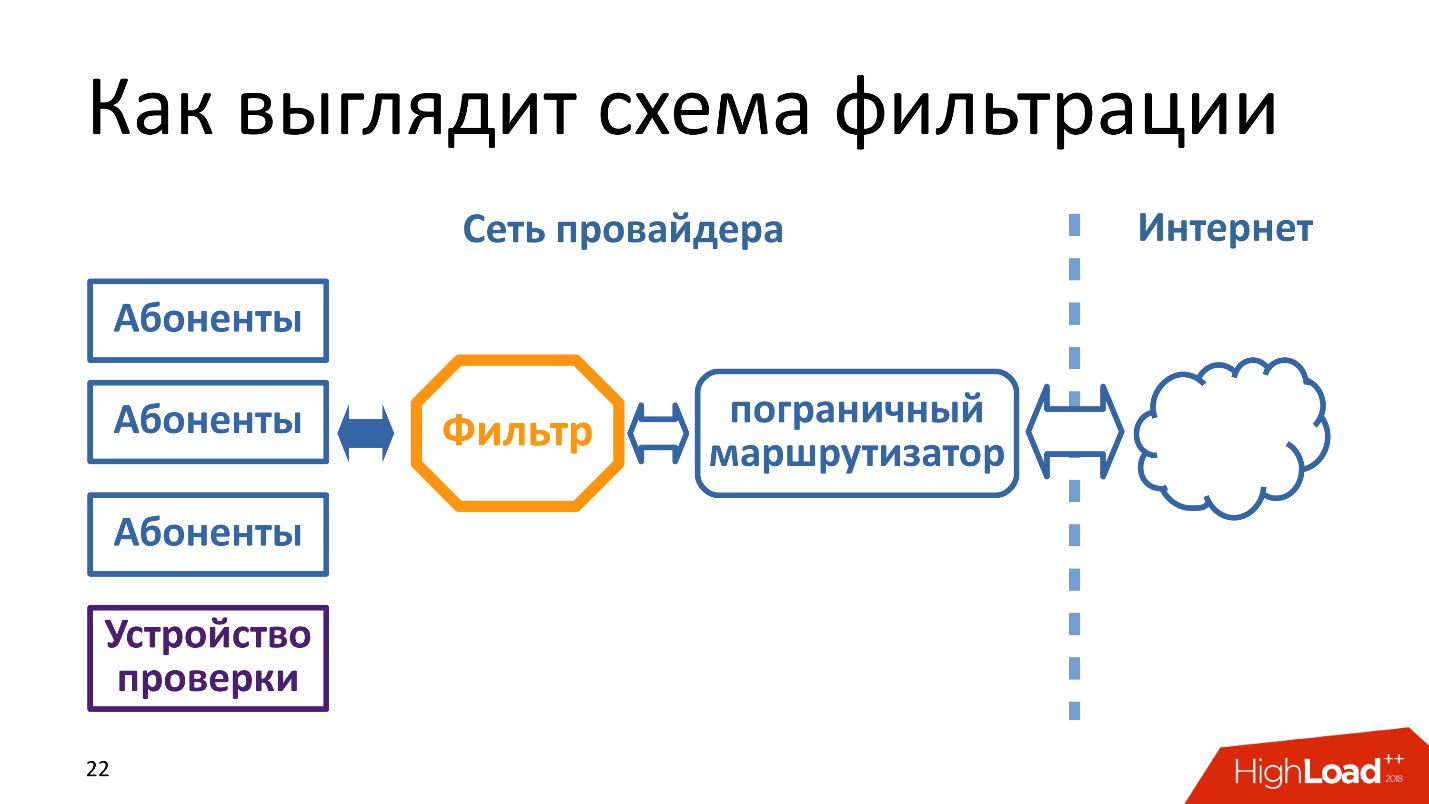 Как выглядит схема фильтрации

Сеть провайдера

Интернет

Абоненты

Абоненты

Абоненты

Устройство проверки

Фильтр

пограничный маршрутизатор

22

HighLoad++ 2018